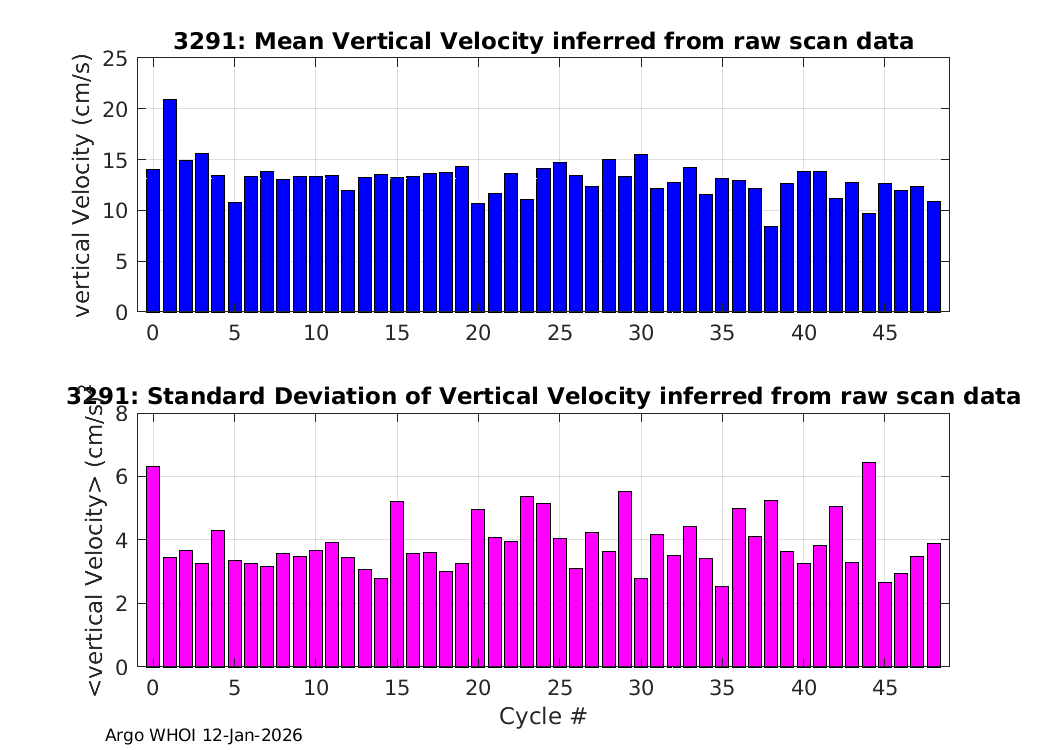 3291: Mean Vertical Velocity inferred from raw scan data

vertical Velocity (cm/s)

25
20
15
10
5
0

0 5 10 15 20 25 30 35 40 45

3291: Standard Deviation of Vertical Velocity inferred from raw scan data

<vertical Velocity> (cm/s)

8
6
4
2
0

0 5 10 15 20 25 30 35 40 45

Cycle #

Argo WHOI 12-Jan-2026